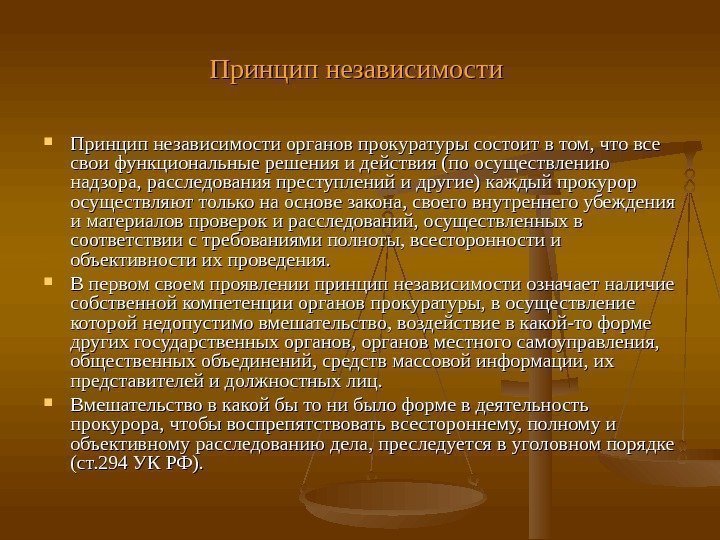 Принцип независимости

Принцип независимости органов прокуратуры состоит в том, что все свои функциональные решения и действия (по осуществлению надзора, расследования преступлений и другие) каждый прокурор осуществляют только на основе закона, своего внутреннего убеждения и материалов проверок и расследований, осуществленных в соответствии с требованиями полноты, всесторонности и объективности их проведения.

В первом своем проявлении принцип независимости означает наличие собственной компетенции органов прокуратуры, в осуществление которой недопустимо вмешательство, воздействие в какой-то форме других государственных органов, органов местного самоуправления, общественных объединений, средств массовой информации, их представителей и должностных лиц.

Вмешательство в какой бы то ни было форме в деятельность прокурора, чтобы воспрепятствовать всестороннему, полному и объективному расследованию дела, преследуется в уголовном порядке (ст.294 УК РФ).